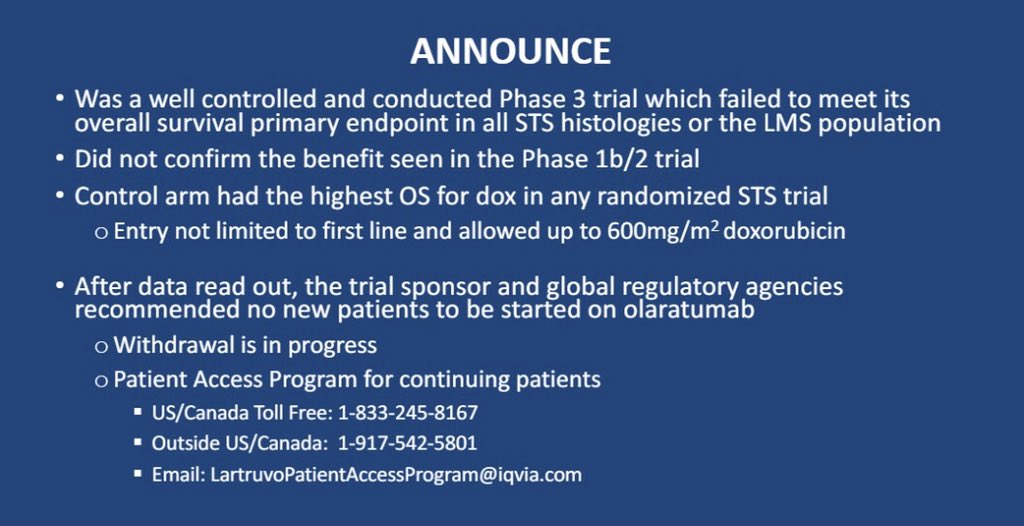 ANNOUNCE

• Was a well controlled and conducted Phase 3 trial which failed to meet its overall survival primary endpoint in all STS histologies or the LMS population

• Did not confirm the benefit seen in the Phase 1b/2 trial

• Control arm had the highest OS for dox in any randomized STS trial

o Entry not limited to first line and allowed up to 600mg/m$^2$ doxorubicin

• After data read out, the trial sponsor and global regulatory agencies recommended no new patients to be started on olaratumab

o Withdrawal is in progress

o Patient Access Program for continuing patients

▪ US/Canada Toll Free: 1-833-245-8167

▪ Outside US/Canada: 1-917-542-5801

▪ Email: LartruvoPatientAccessProgram@iqvia.com